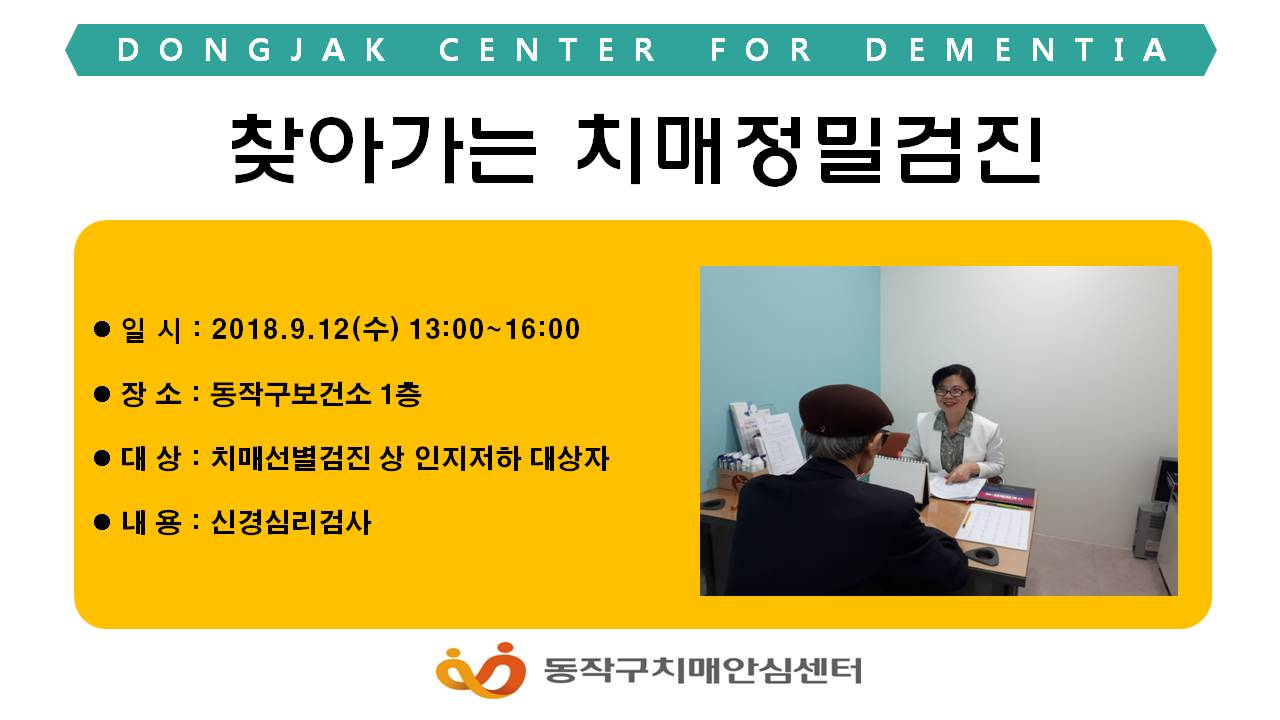 DONGJAK CENTER FOR DEMENTIA

찾아가는 치매정밀검진

● 일 시 : 2018.9.12(수) 13:00~16:00

● 장 소 : 동작구보건소 1층

● 대 상 : 치매선별검진 상 인지저하 대상자

● 내 용 : 신경심리검사

동작구치매안심센터